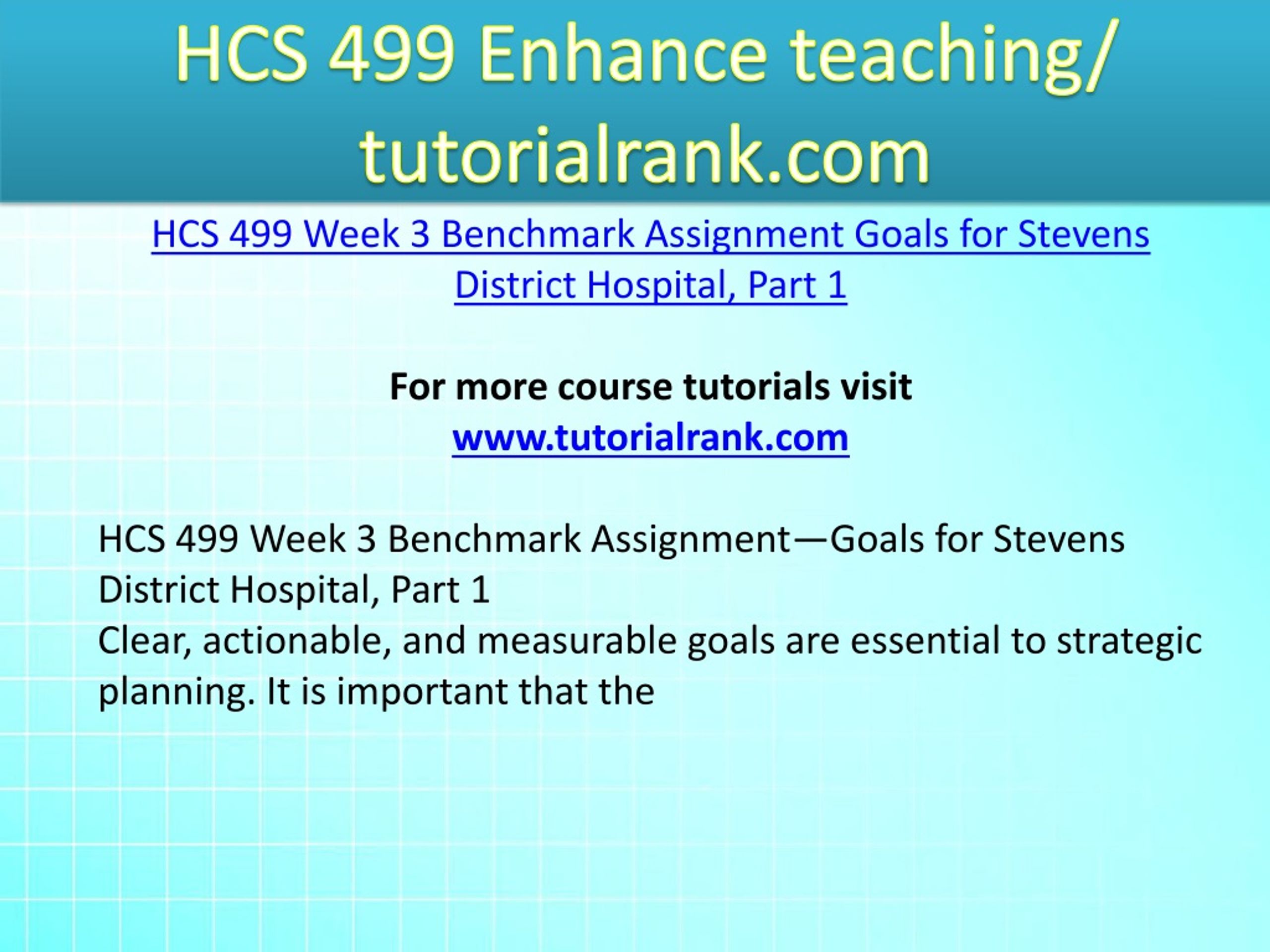 HCS 499 Enhance teaching/ tutorialrank.com

HCS 499 Week 3 Benchmark Assignment Goals for Stevens District Hospital, Part 1

For more course tutorials visit
www.tutorialrank.com

HCS 499 Week 3 Benchmark Assignment—Goals for Stevens District Hospital, Part 1
Clear, actionable, and measurable goals are essential to strategic planning. It is important that the